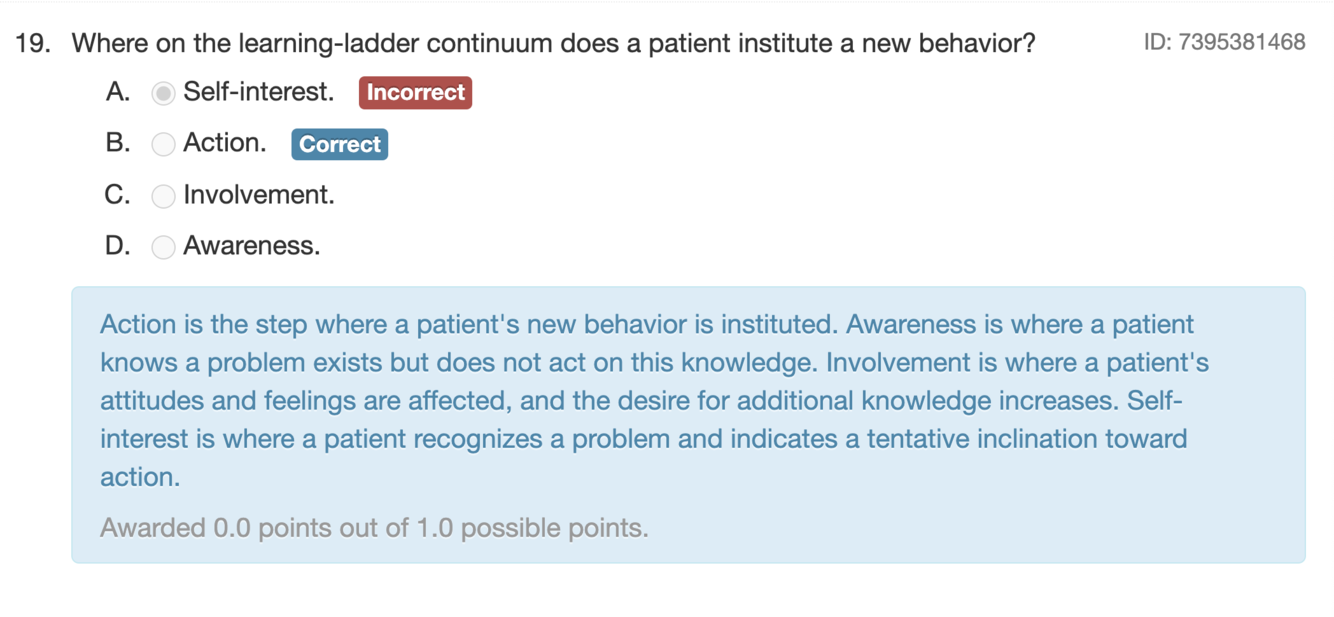 19. Where on the learning-ladder continuum does a patient institute a new behavior? ID: 7395381468

A. Self-interest. Incorrect

B. Action. Correct

C. Involvement.

D. Awareness.

Action is the step where a patient's new behavior is instituted. Awareness is where a patient knows a problem exists but does not act on this knowledge. Involvement is where a patient's attitudes and feelings are affected, and the desire for additional knowledge increases. Self-interest is where a patient recognizes a problem and indicates a tentative inclination toward action.

Awarded 0.0 points out of 1.0 possible points.